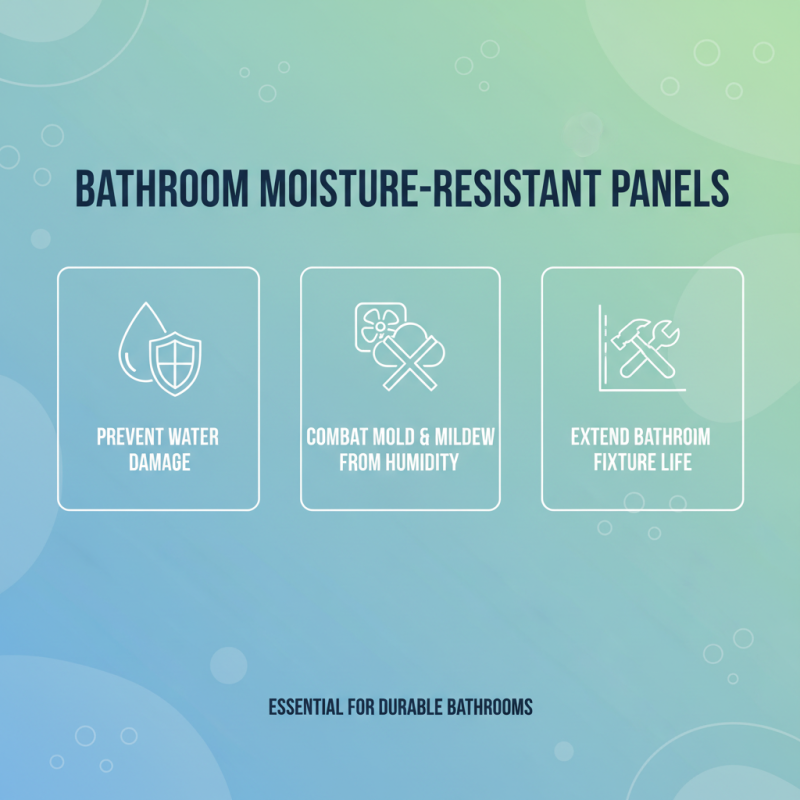 BATHROOM MOISTURE-RESISTANT PANELS

PREVENT WATER DAMAGE

COMBAT MOLD & MILDEW FROM HUMIDITY

EXTEND BATHROIM FIXTURE LIFE

ESSENTIAL FOR DURABLE BATHROOMS